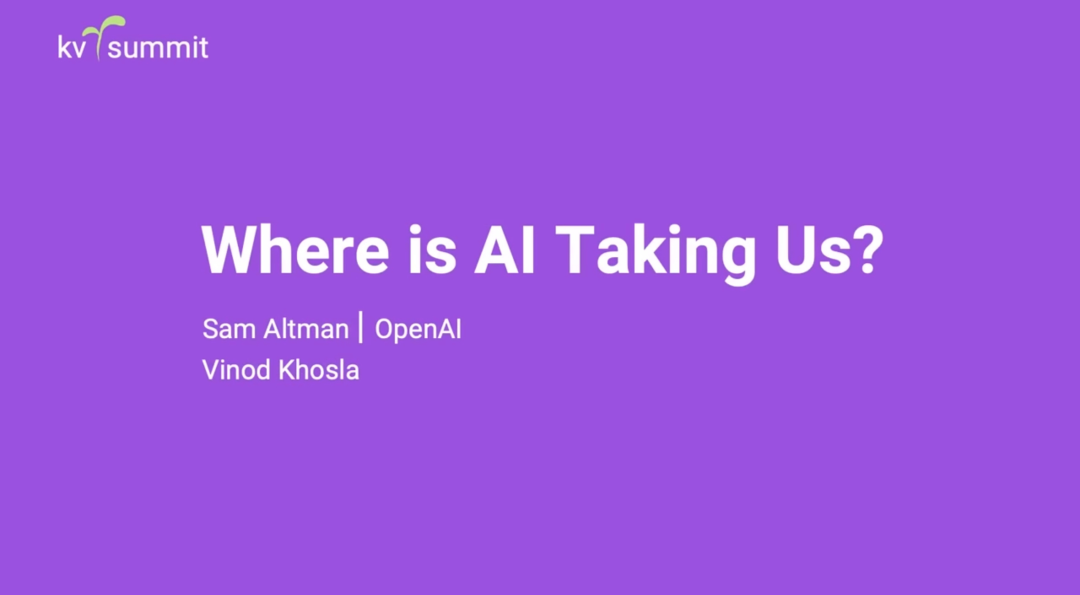 kv summit

Where is AI Taking Us?

Sam Altman | OpenAI
Vinod Khosla